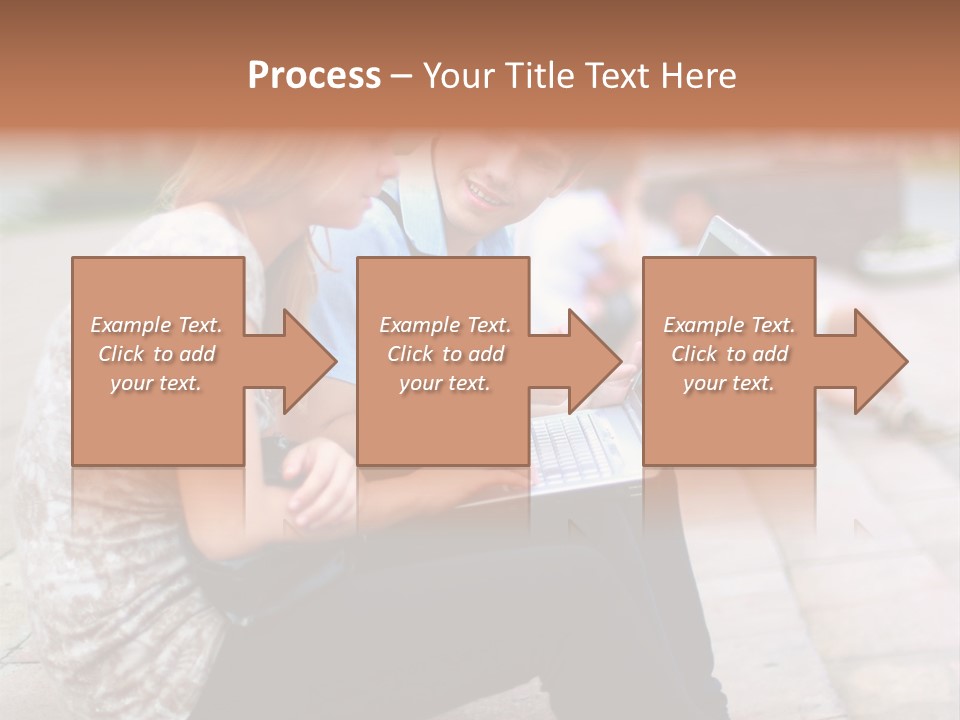 Process – Your Title Text Here

Example Text. Click to add your text.

Example Text. Click to add your text.

Example Text. Click to add your text.